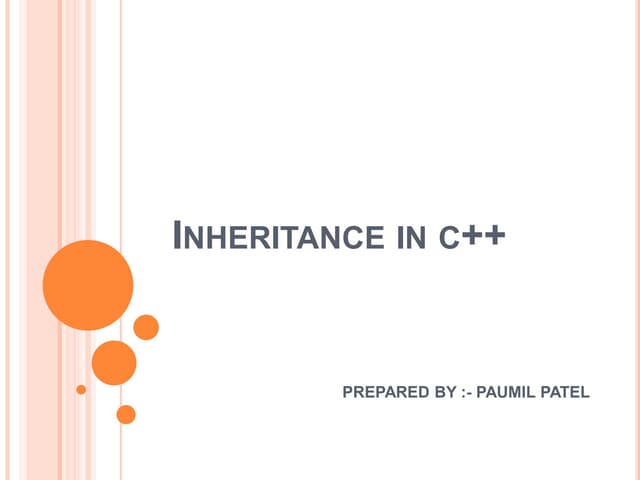 INHERITANCE IN C++

PREPARED BY :- PAUMIL PATEL